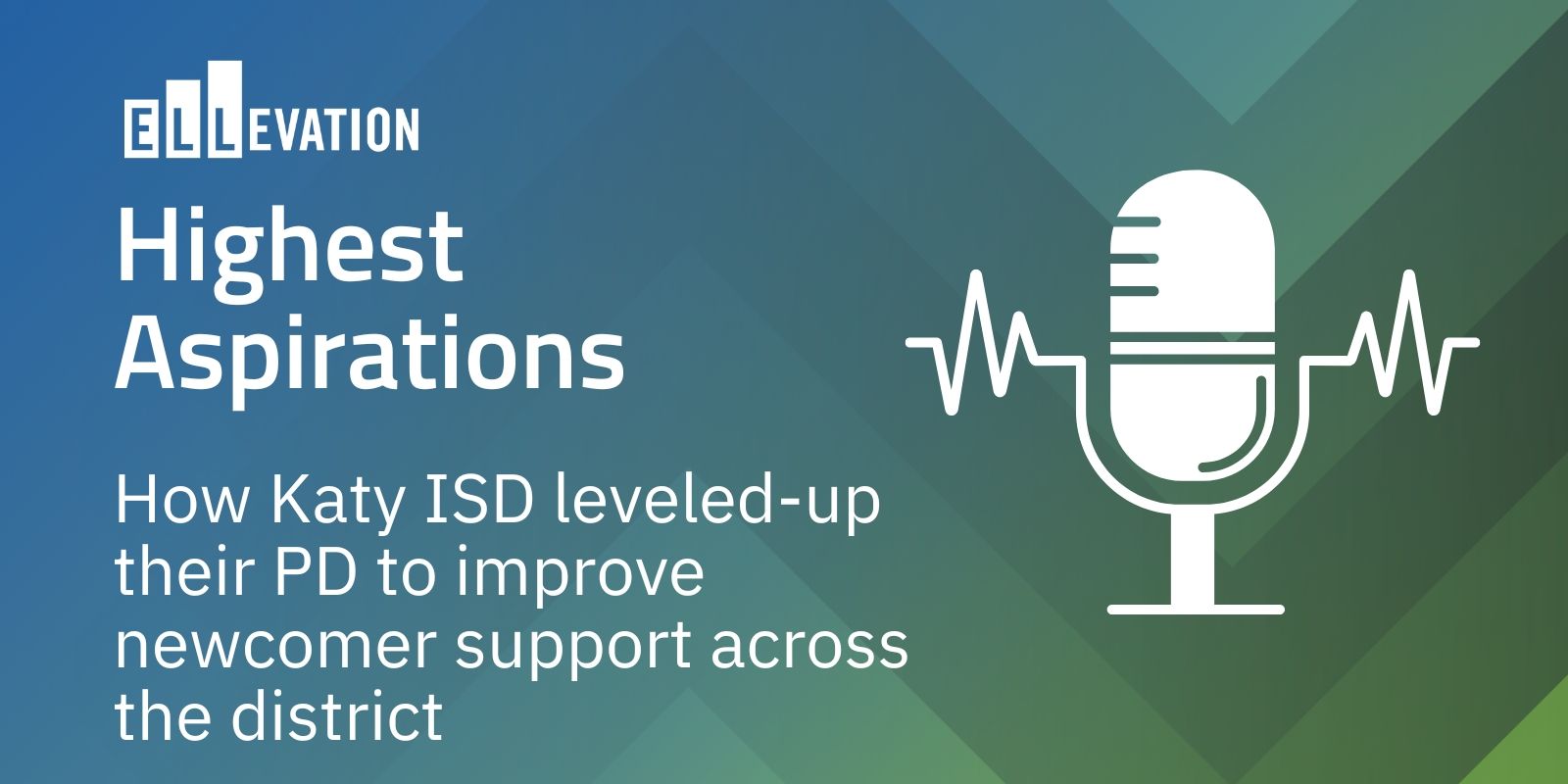 ELLEVATION

Highest Aspirations

How Katy ISD leveled-up their PD to improve newcomer support across the district